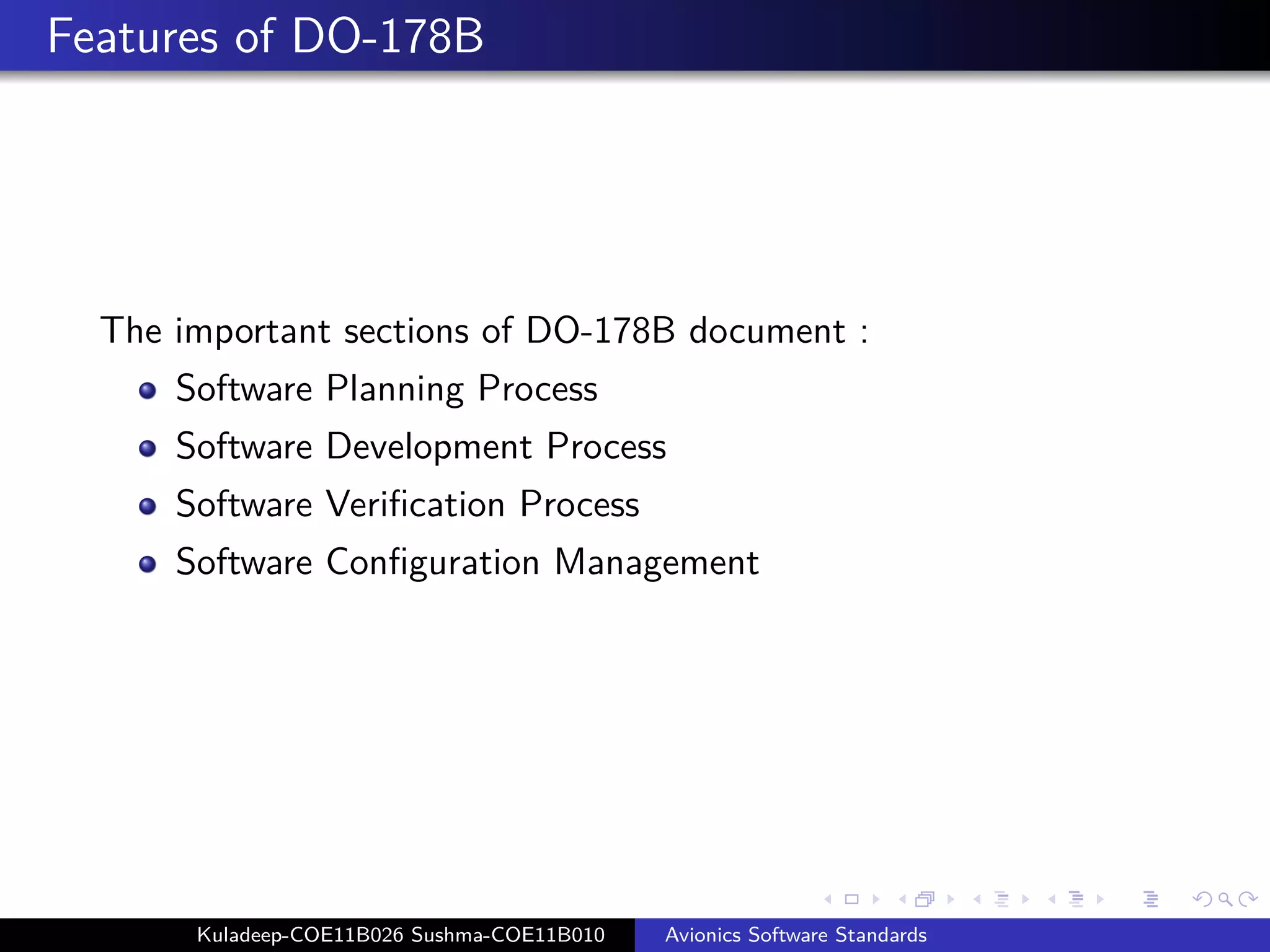 Features of DO-178B

The important sections of DO-178B document :

- Software Planning Process
- Software Development Process
- Software Verification Process
- Software Configuration Management

Kuladeep-COE11B026 Sushma-COE11B010 Avionics Software Standards